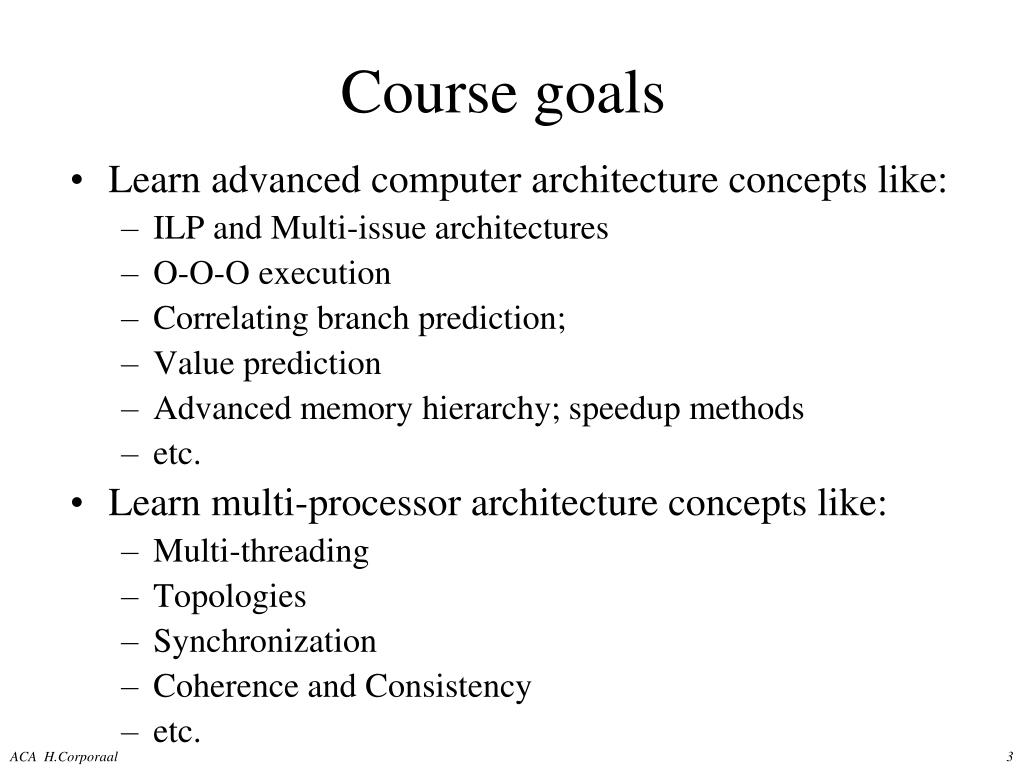 Course goals

• Learn advanced computer architecture concepts like:
– ILP and Multi-issue architectures
– O-O-O execution
– Correlating branch prediction;
– Value prediction
– Advanced memory hierarchy; speedup methods
– etc.

• Learn multi-processor architecture concepts like:
– Multi-threading
– Topologies
– Synchronization
– Coherence and Consistency
– etc.

ACA H.Corporaal

3